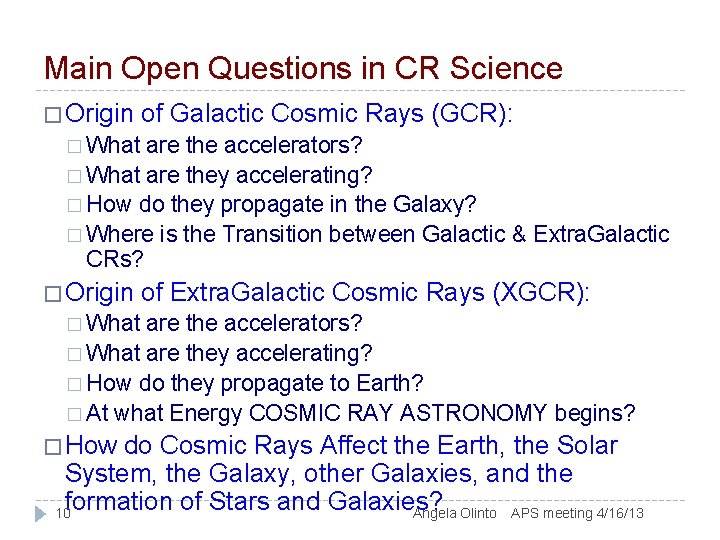 Main Open Questions in CR Science

□ Origin of Galactic Cosmic Rays (GCR):
□ What are the accelerators?
□ What are they accelerating?
□ How do they propagate in the Galaxy?
□ Where is the Transition between Galactic & ExtraGalactic CRs?

□ Origin of ExtraGalactic Cosmic Rays (XGCR):
□ What are the accelerators?
□ What are they accelerating?
□ How do they propagate to Earth?
□ At what Energy COSMIC RAY ASTRONOMY begins?

□ How do Cosmic Rays Affect the Earth, the Solar System, the Galaxy, other Galaxies, and the formation of Stars and Galaxies?

10 Angela Olinto APS meeting 4/16/13